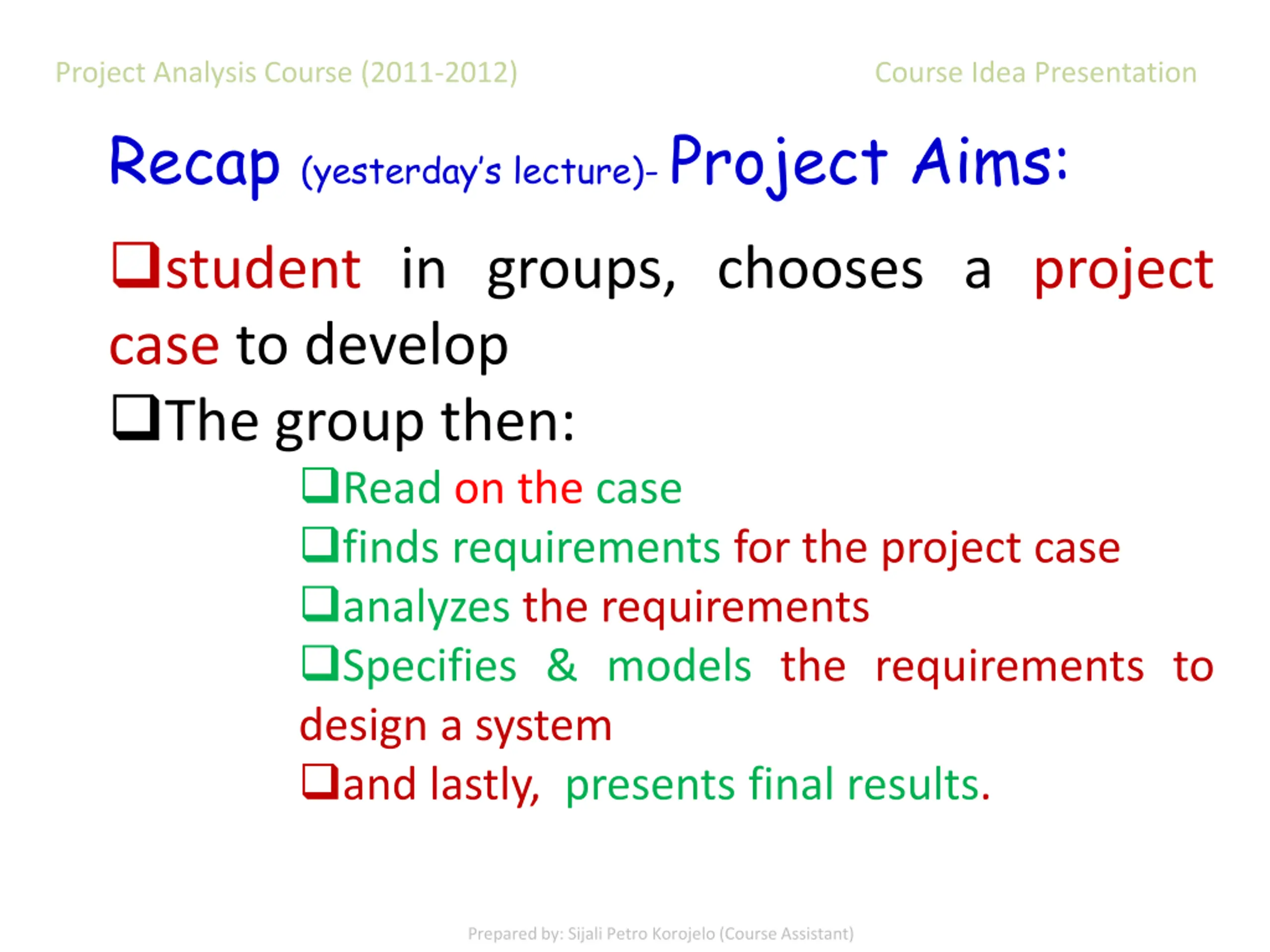 Project Analysis Course (2011-2012)

Course Idea Presentation

Recap (yesterday's lecture)- Project Aims:

❑student in groups, chooses a project case to develop

❑The group then:

❑Read on the case

❑finds requirements for the project case

❑analyzes the requirements

❑Specifies & models the requirements to design a system

❑and lastly, presents final results.

Prepared by: Sijali Petro Korojelo (Course Assistant)